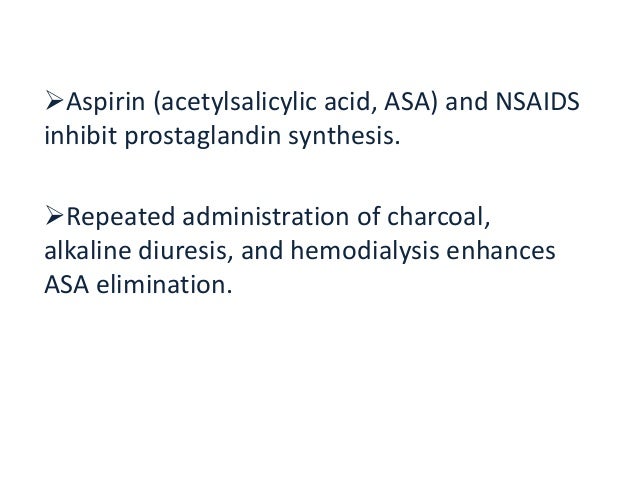 ➢Aspirin (acetylsalicylic acid, ASA) and NSAIDS inhibit prostaglandin synthesis.

➢Repeated administration of charcoal, alkaline diuresis, and hemodialysis enhances ASA elimination.